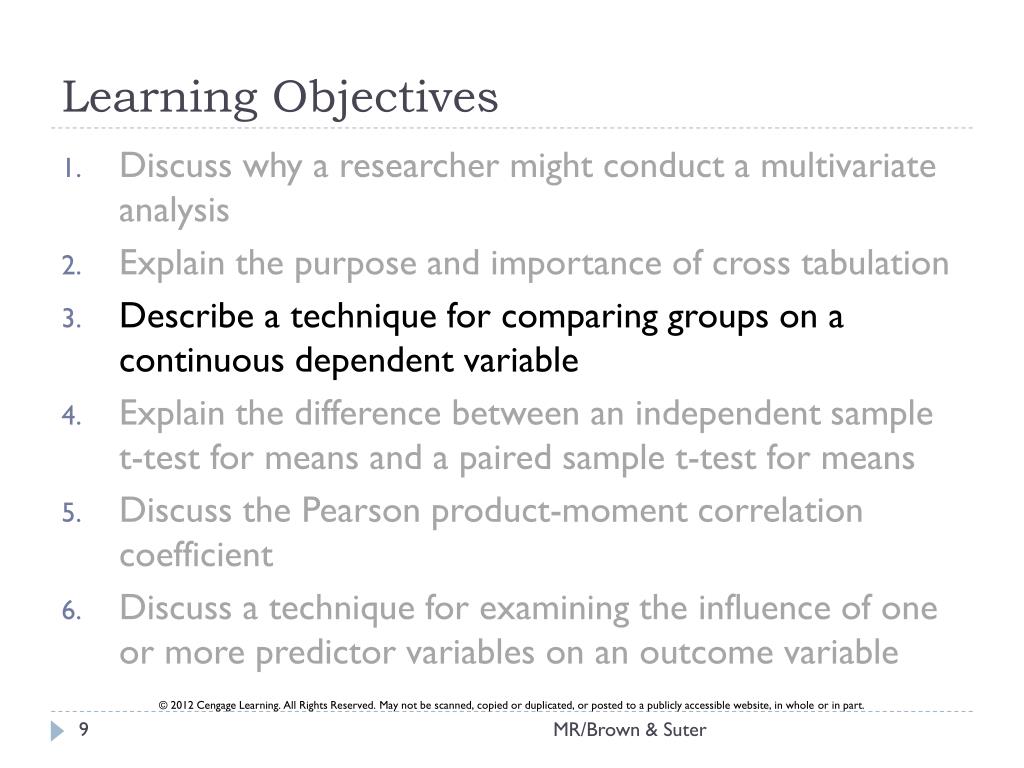 Learning Objectives

1. Discuss why a researcher might conduct a multivariate analysis
2. Explain the purpose and importance of cross tabulation
3. Describe a technique for comparing groups on a continuous dependent variable
4. Explain the difference between an independent sample t-test for means and a paired sample t-test for means
5. Discuss the Pearson product-moment correlation coefficient
6. Discuss a technique for examining the influence of one or more predictor variables on an outcome variable

© 2012 Cengage Learning. All Rights Reserved. May not be scanned, copied or duplicated, or posted to a publicly accessible website, in whole or in part.

9

MR/Brown & Suter